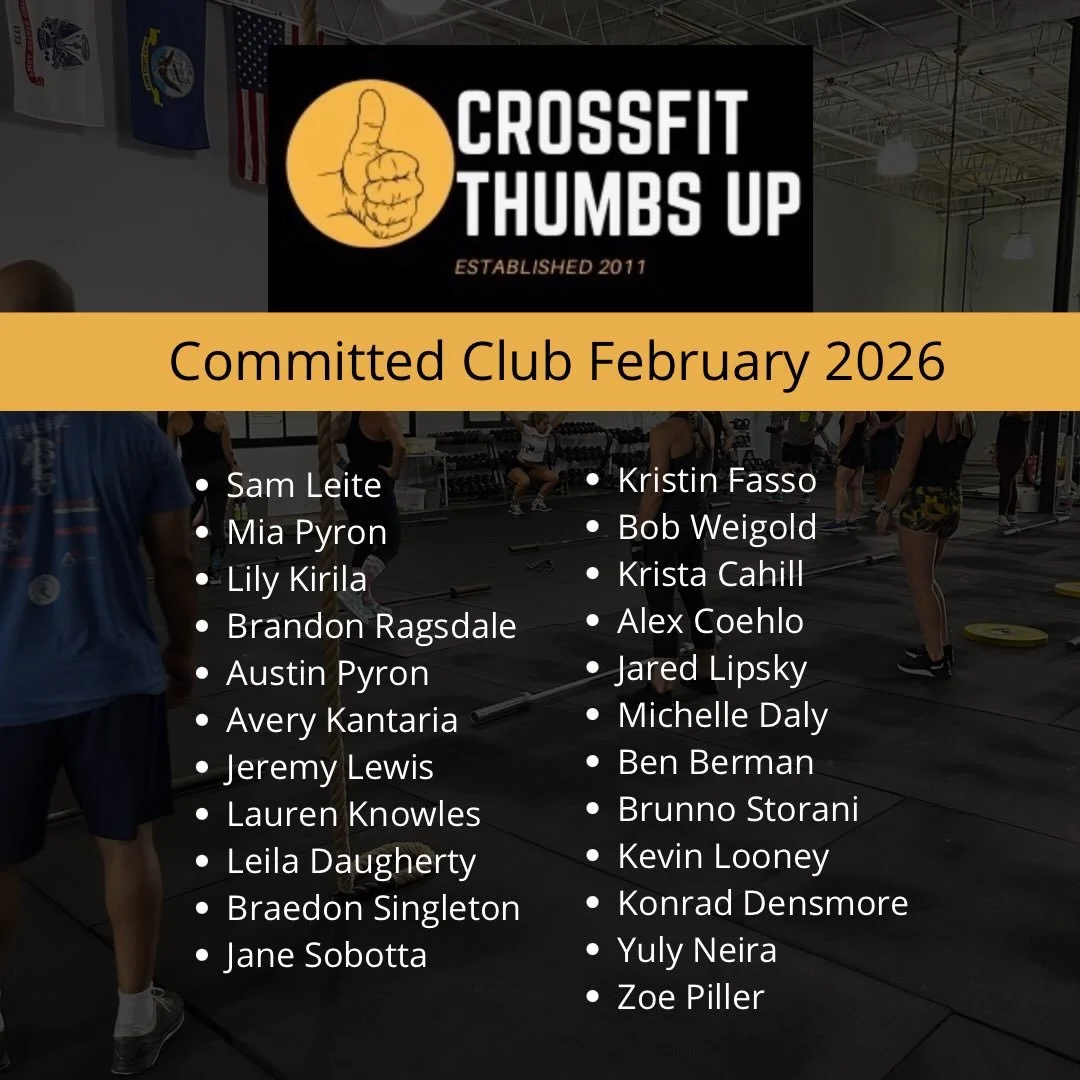 CROSSFIT THUMBS UP

ESTABLISHED 2011

Committed Club February 2026

- Sam Leite
- Mia Pyron
- Lily Kirila
- Brandon Ragsdale
- Austin Pyron
- Avery Kantaria
- Jeremy Lewis
- Lauren Knowles
- Leila Daugherty
- Braedon Singleton
- Jane Sobotta

- Kristin Fasso
- Bob Weigold
- Krista Cahill
- Alex Coehlo
- Jared Lipsky
- Michelle Daly
- Ben Berman
- Brunno Storani
- Kevin Looney
- Konrad Densmore
- Yuly Neira
- Zoe Piller